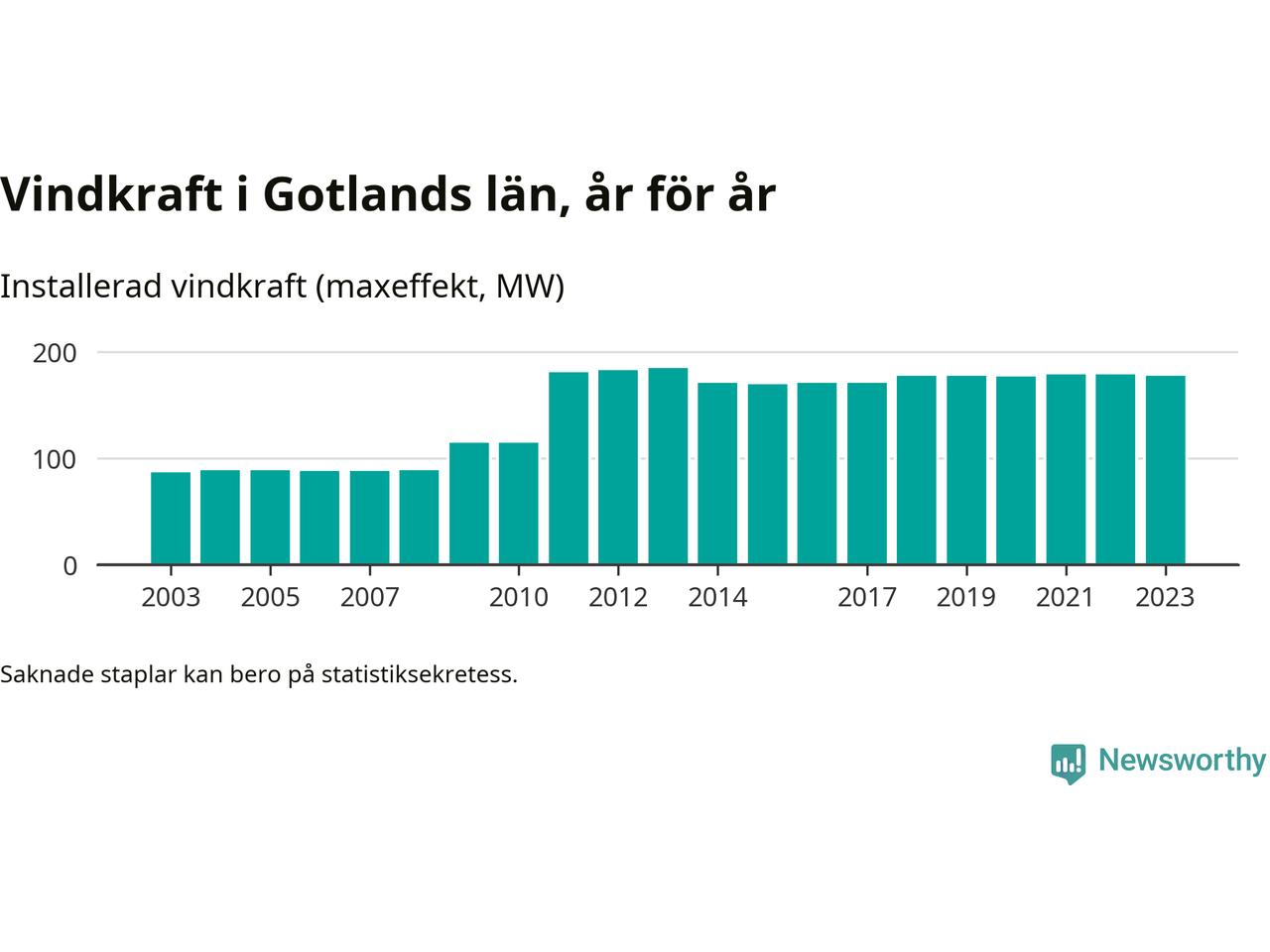 Vindkraft i Gotlands län, år för år

Installerad vindkraft (maxeffekt, MW)

200
100
0

2003
2005
2007
2010
2012
2014
2017
2019
2021
2023

Saknade staplar kan bero på statistiksekretess.

Newsworthy